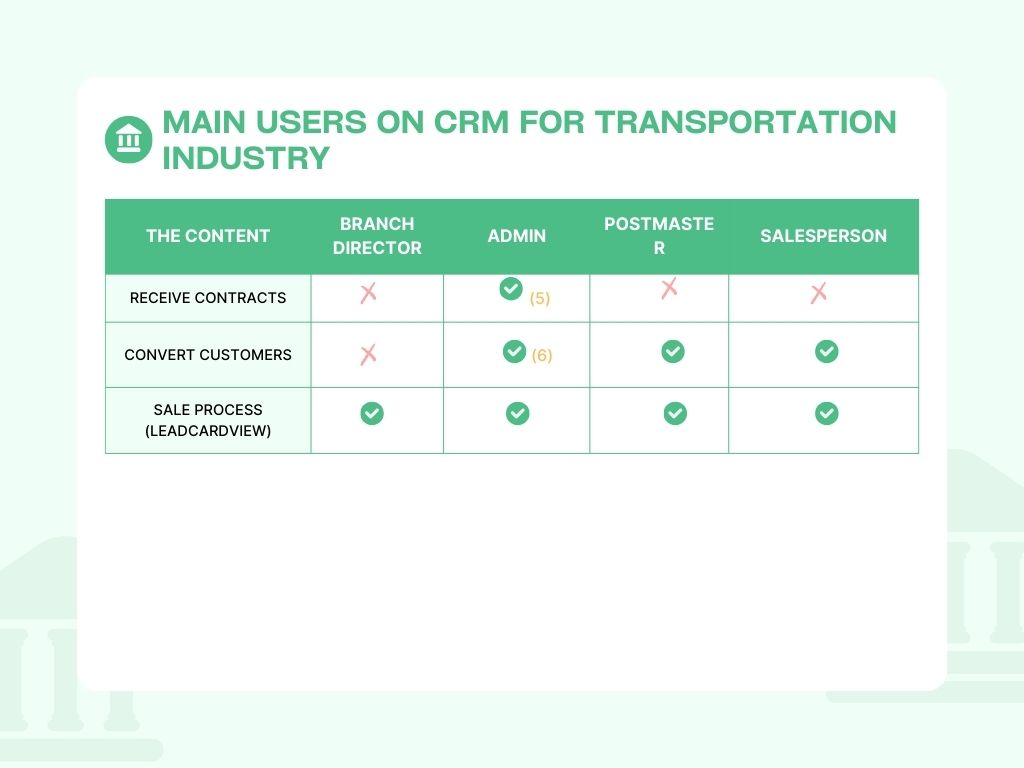 MAIN USERS ON CRM FOR TRANSPORTATION INDUSTRY

| THE CONTENT | BRANCH DIRECTOR | ADMIN | POSTMASTER | SALESPERSON |
|---|---|---|---|---|
| RECEIVE CONTRACTS | ✗ | ✓ (5) | ✗ | ✗ |
| CONVERT CUSTOMERS | ✗ | ✓ (6) | ✓ | ✓ |
| SALE PROCESS (LEADCARDVIEW) | ✓ | ✓ | ✓ | ✓ |